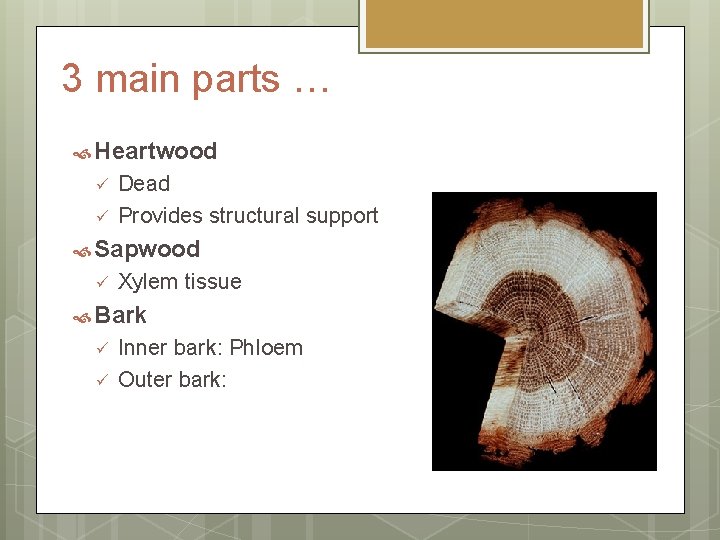 3 main parts …

Heartwood
✓ Dead
✓ Provides structural support

Sapwood
✓ Xylem tissue

Bark
✓ Inner bark: Phloem
✓ Outer bark: